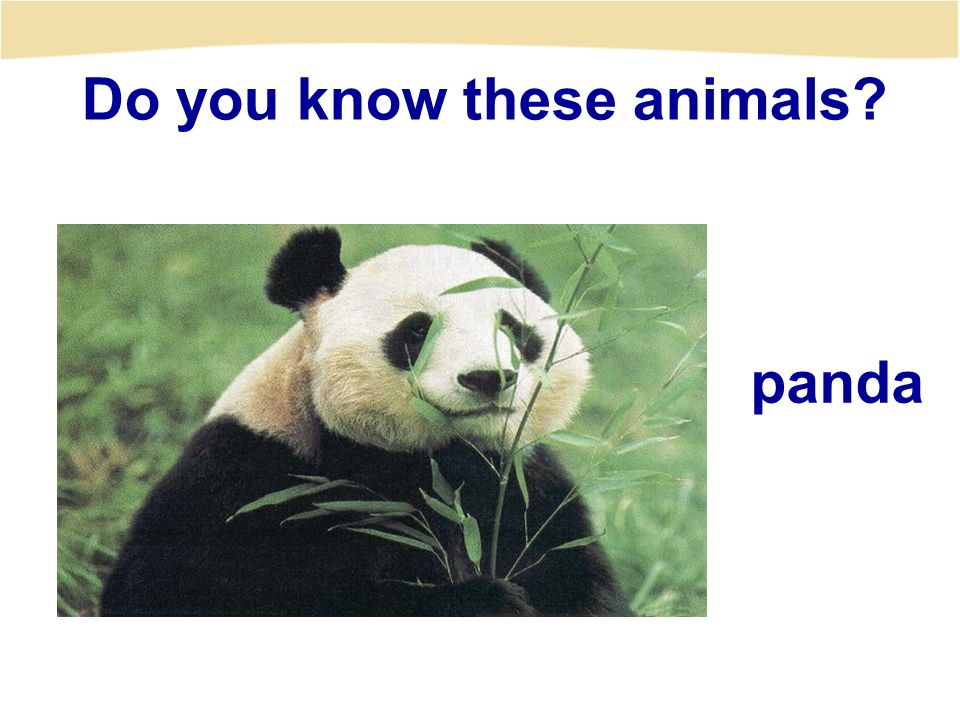 Do you know these animals?

panda